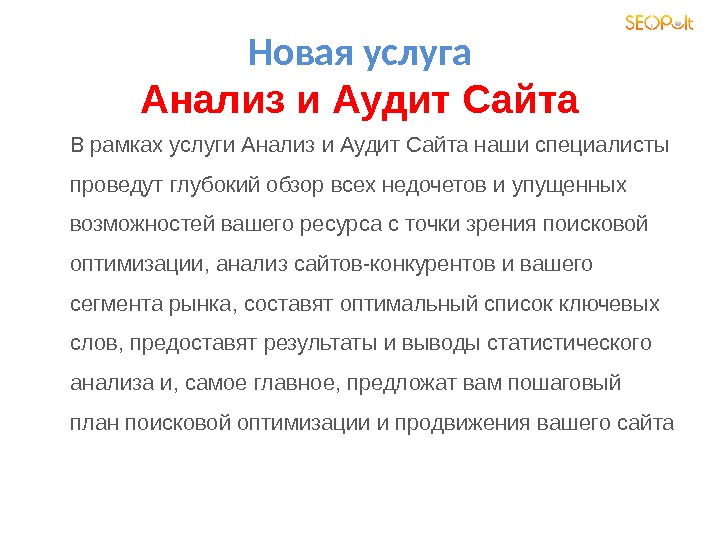 SEOPult

Новая услуга
Анализ и Аудит Сайта

В рамках услуги Анализ и Аудит Сайта наши специалисты проведут глубокий обзор всех недочетов и упущенных возможностей вашего ресурса с точки зрения поисковой оптимизации, анализ сайтов-конкурентов и вашего сегмента рынка, составят оптимальный список ключевых слов, предоставят результаты и выводы статистического анализа и, самое главное, предложат вам пошаговый план поисковой оптимизации и продвижения вашего сайта